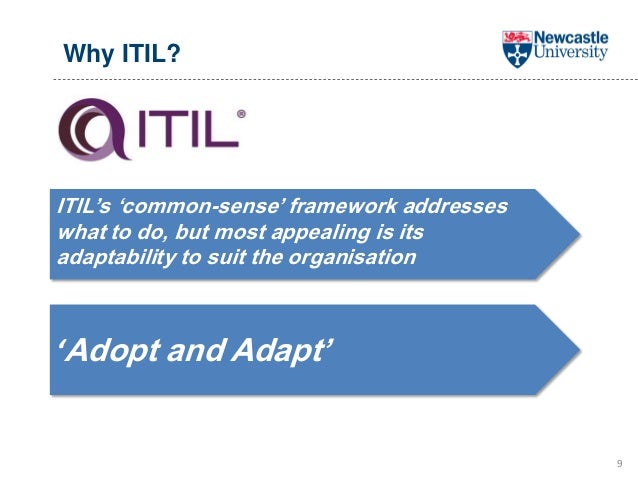 Why ITIL?

Newcastle University

ITIL®

ITIL's 'common-sense' framework addresses what to do, but most appealing is its adaptability to suit the organisation

'Adopt and Adapt'

9